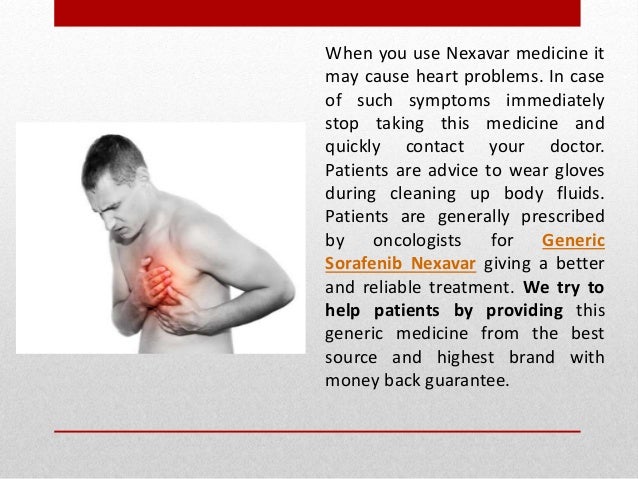 When you use Nexavar medicine it may cause heart problems. In case of such symptoms immediately stop taking this medicine and quickly contact your doctor. Patients are advice to wear gloves during cleaning up body fluids. Patients are generally prescribed by oncologists for Generic Sorafenib Nexavar giving a better and reliable treatment. We try to help patients by providing this generic medicine from the best source and highest brand with money back guarantee.